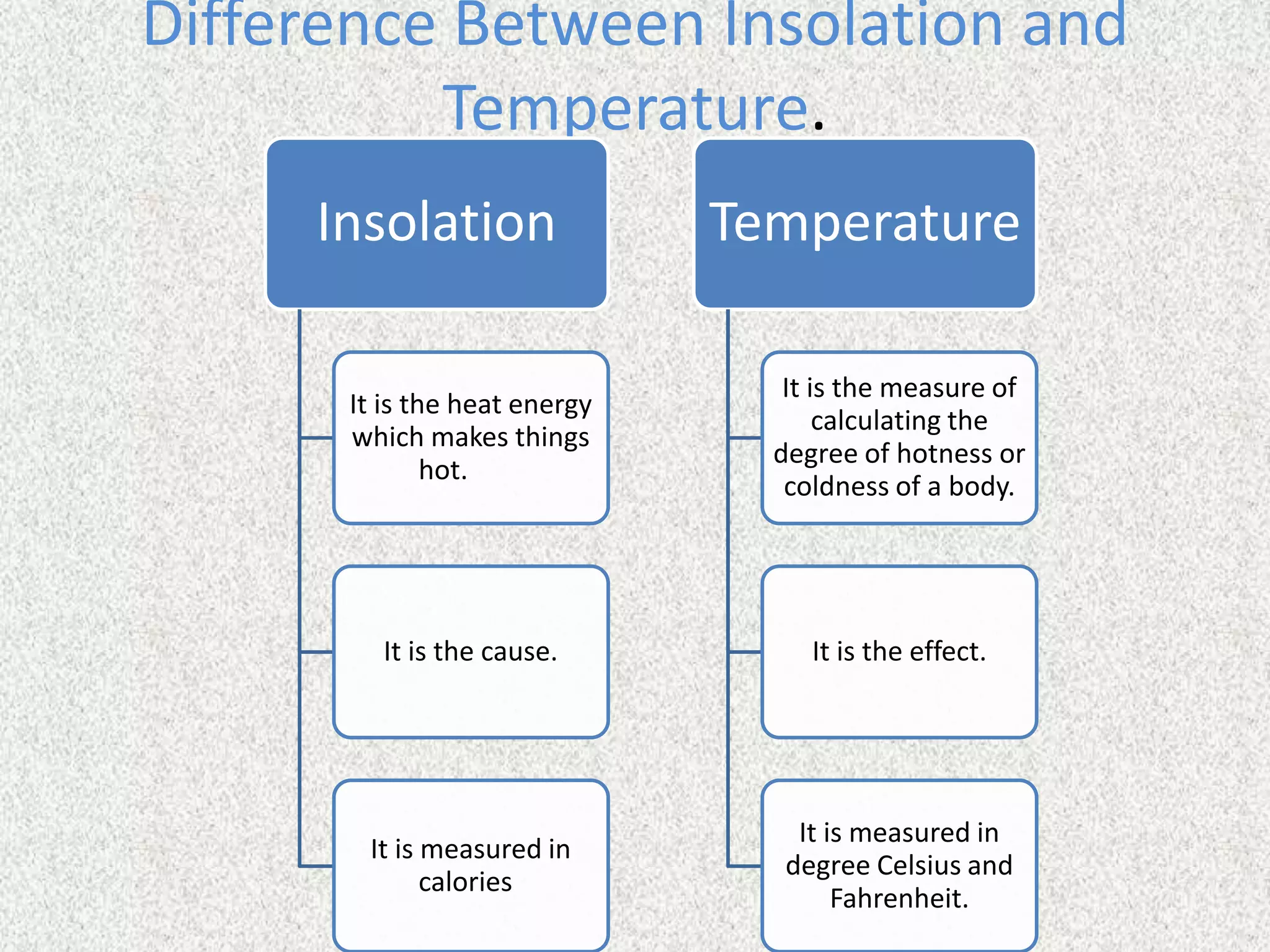 Difference Between Insolation and Temperature.

Insolation

It is the heat energy which makes things hot.

It is the cause.

It is measured in calories

Temperature

It is the measure of calculating the degree of hotness or coldness of a body.

It is the effect.

It is measured in degree Celsius and Fahrenheit.